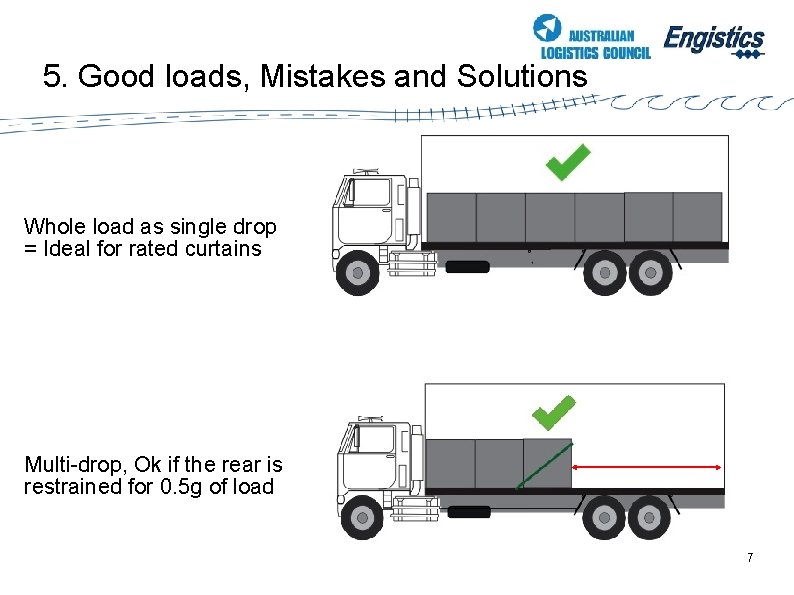 AUSTRALIAN LOGISTICS COUNCIL

Engistics

5. Good loads, Mistakes and Solutions

Whole load as single drop = Ideal for rated curtains

Multi-drop, Ok if the rear is restrained for 0.5g of load

7